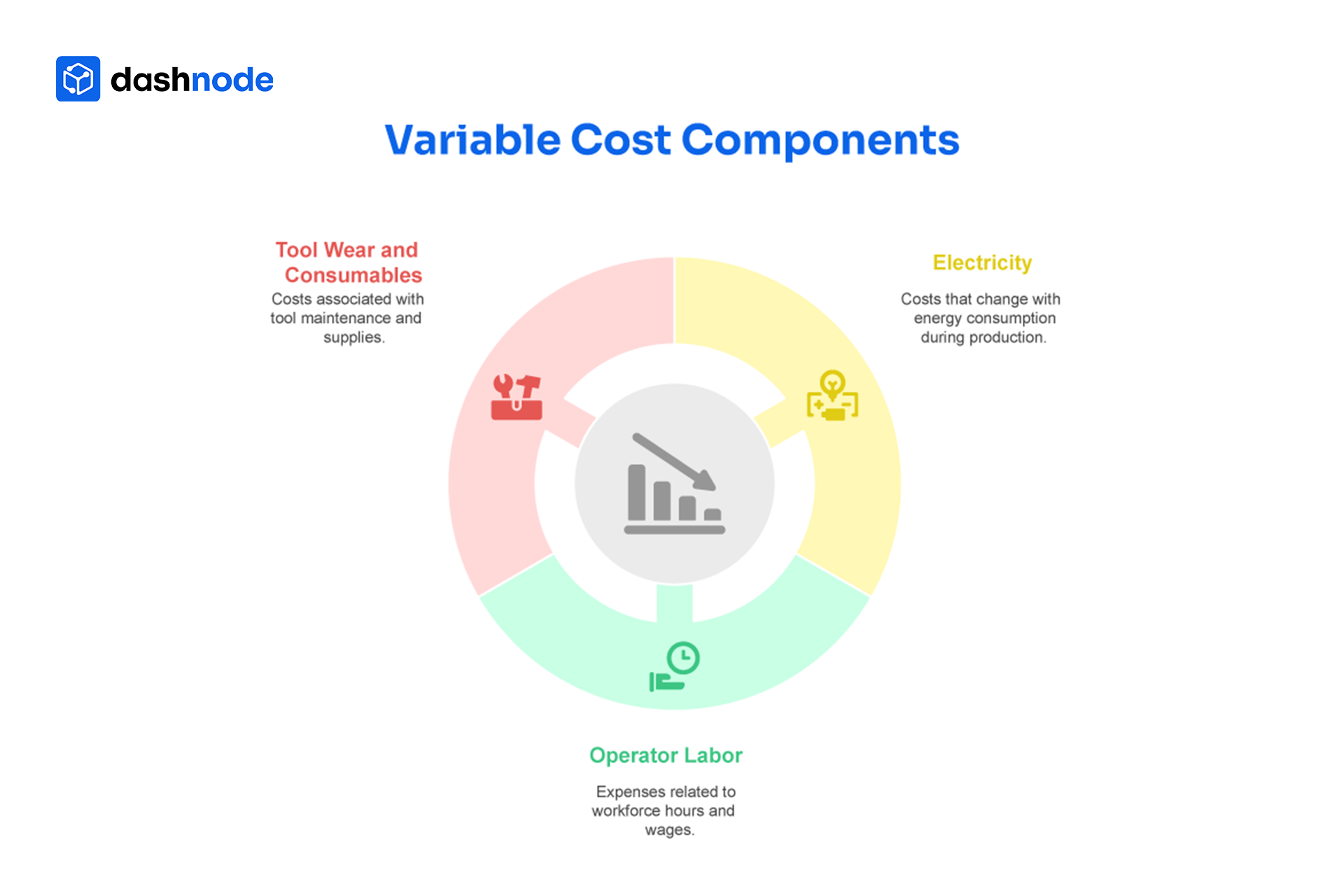 dashnode

Variable Cost Components

Tool Wear and Consumables

Costs associated with tool maintenance and supplies.

Electricity

Costs that change with energy consumption during production.

Operator Labor

Expenses related to workforce hours and wages.